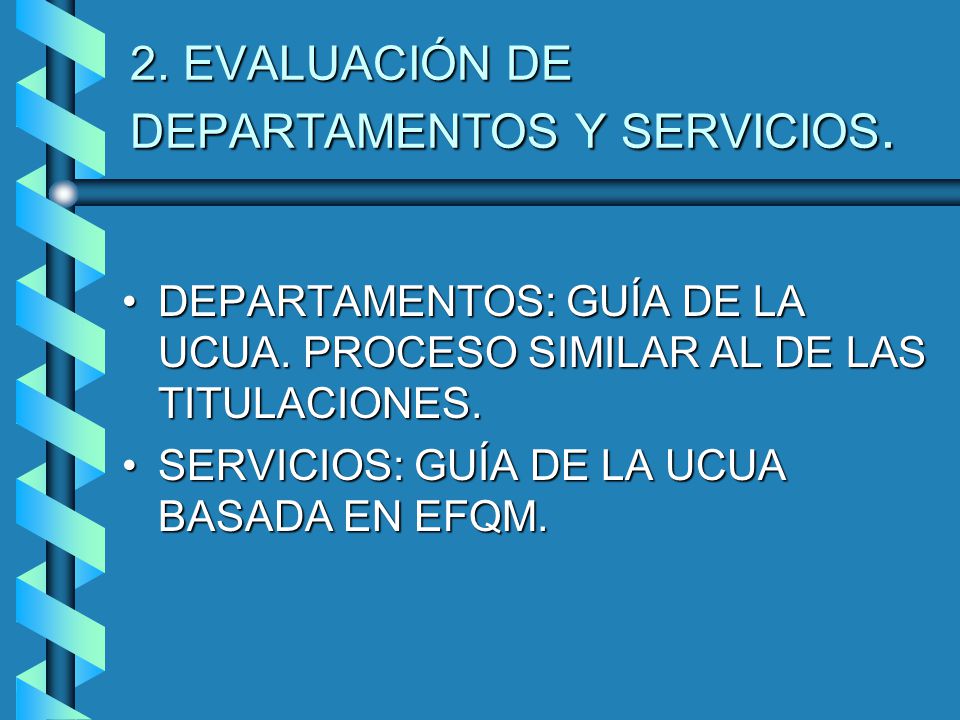 2. EVALUACIÓN DE DEPARTAMENTOS Y SERVICIOS.

• DEPARTAMENTOS: GUÍA DE LA UCUA. PROCESO SIMILAR AL DE LAS TITULACIONES.
• SERVICIOS: GUÍA DE LA UCUA BASADA EN EFQM.